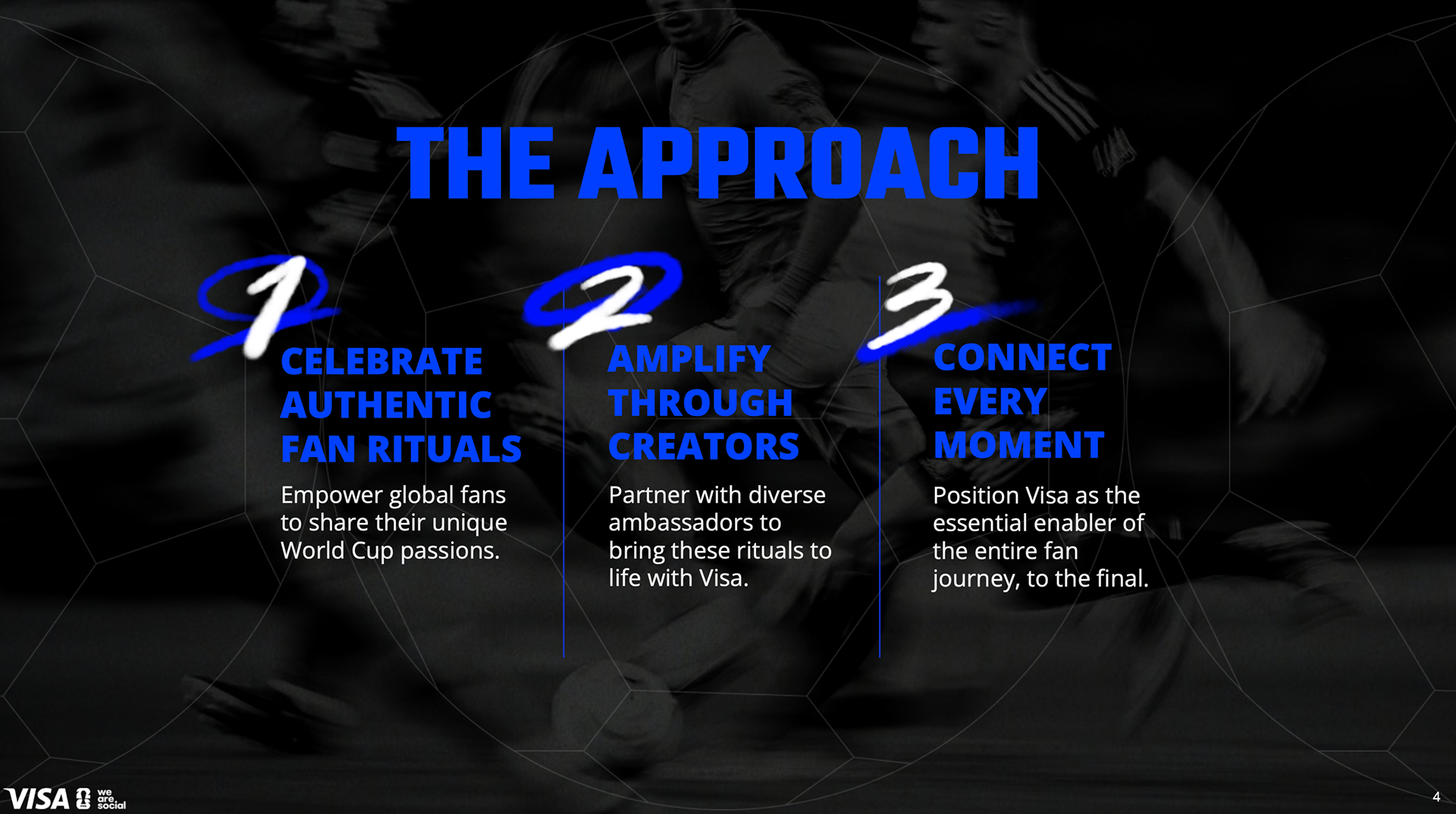 THE APPROACH

1
CELEBRATE AUTHENTIC FAN RITUALS
Empower global fans to share their unique World Cup passions.

2
AMPLIFY THROUGH CREATORS
Partner with diverse ambassadors to bring these rituals to life with Visa.

3
CONNECT EVERY MOMENT
Position Visa as the essential enabler of the entire fan journey, to the final.

VISA we are social

4